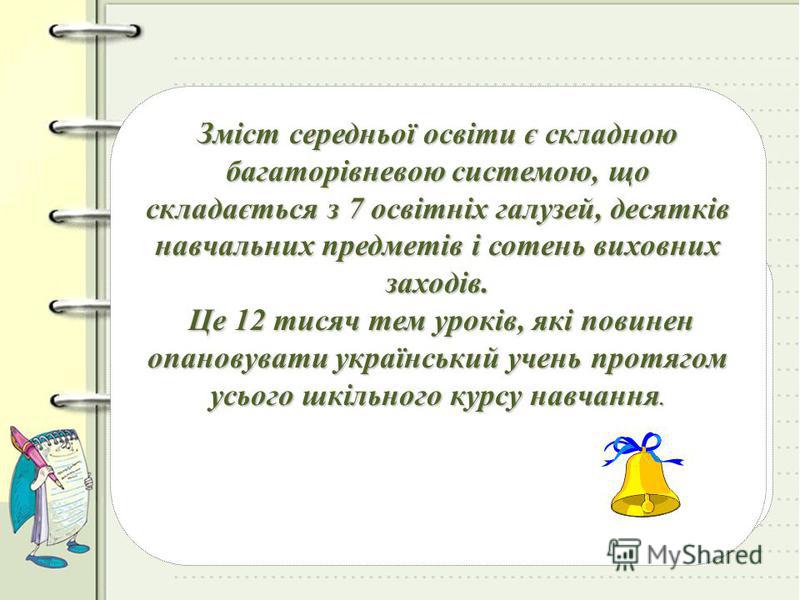 Зміст середньої освіти є складною багаторівневою системою, що складається з 7 освітніх галузей, десятків навчальних предметів і сотень виховних заходів.

Це 12 тисяч тем уроків, які повинен опановувати український учень протягом усього шкільного курсу навчання.

MyShared